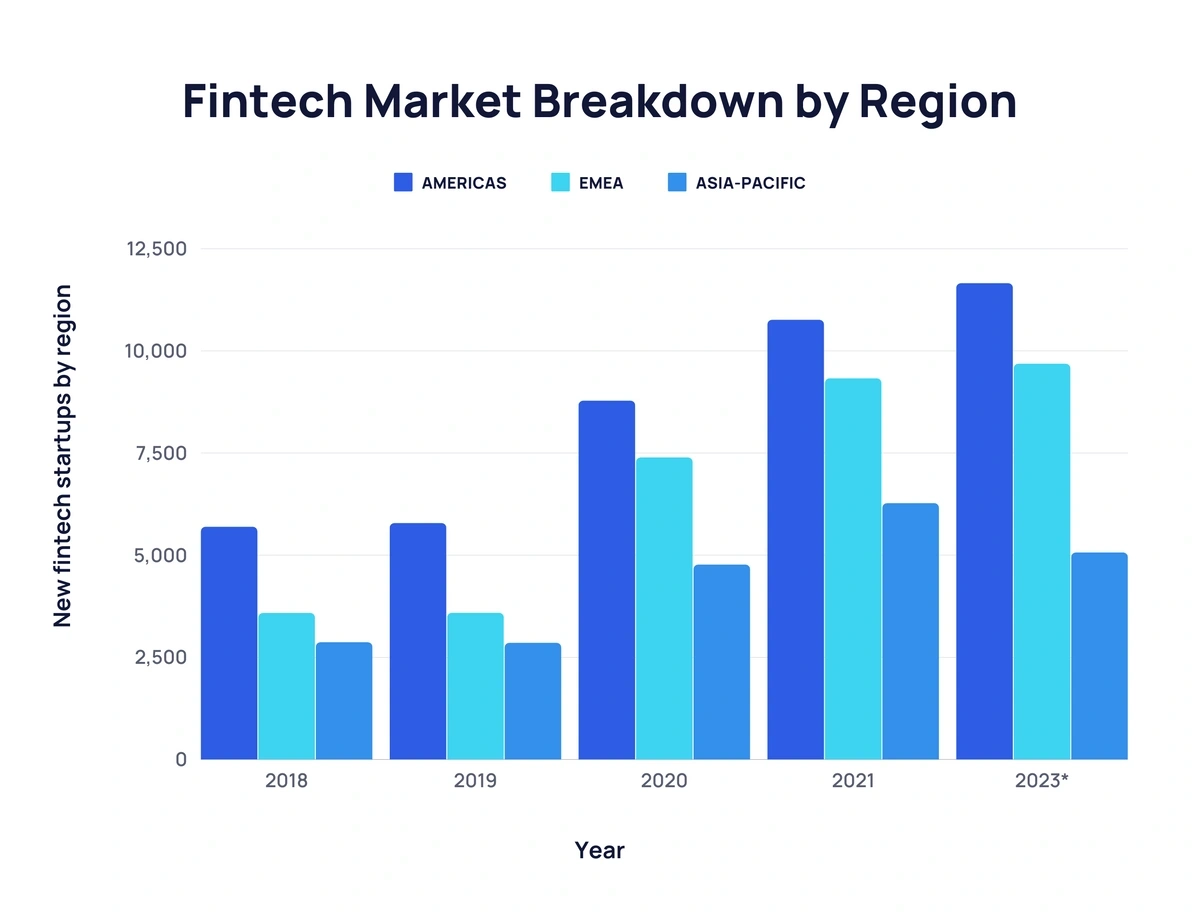 Fintech Market Breakdown by Region

AMERICAS
EMEA
ASIA-PACIFIC

New fintech startups by region

12,500
10,000
7,500
5,000
2,500
0

2018
2019
2020
2021
2023*

Year